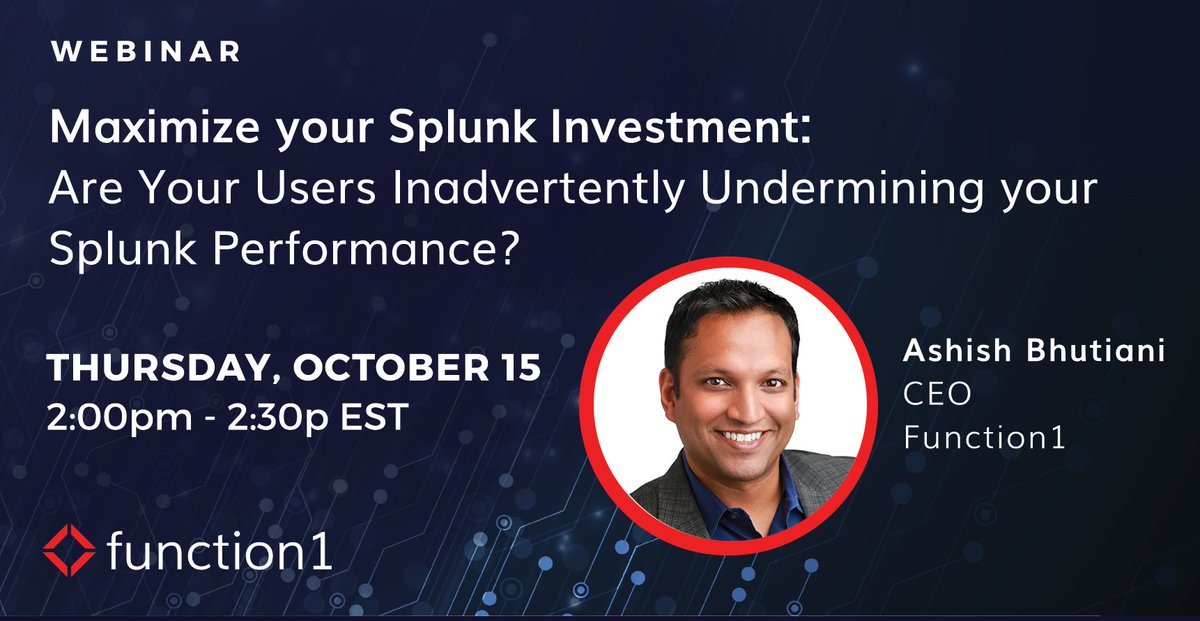 WEBINAR

Maximize your Splunk Investment:
Are Your Users Inadvertently Undermining your Splunk Performance?

THURSDAY, OCTOBER 15
2:00pm - 2:30p EST

Ashish Bhutiani
CEO
Function1

function1